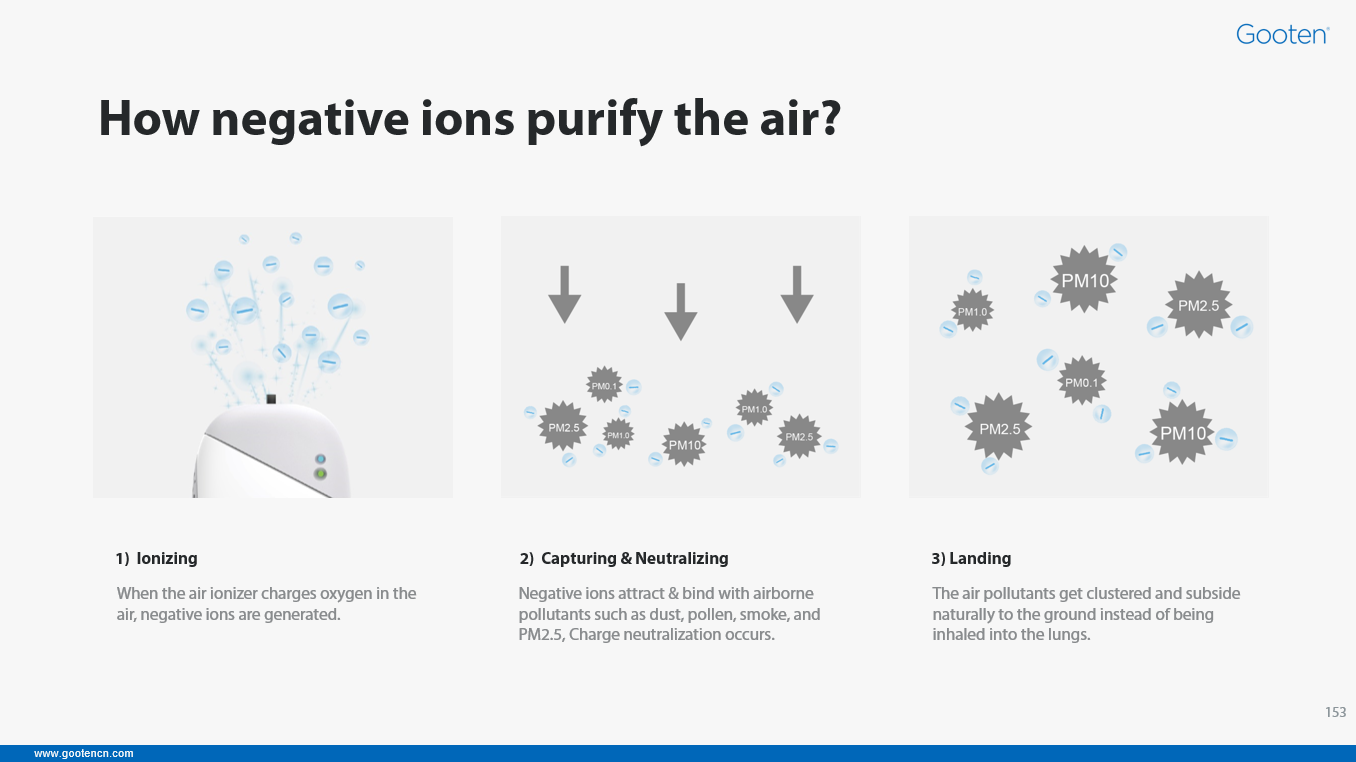 Gooten

How negative ions purify the air?

PM0.1 PM2.5 PM1.0 PM10 PM1.0 PM2.5

PM1.0 PM10 PM2.5 PM0.1 PM2.5 PM10

1) Ionizing

When the air ionizer charges oxygen in the air, negative ions are generated.

2) Capturing & Neutralizing

Negative ions attract & bind with airborne pollutants such as dust, pollen, smoke, and PM2.5, Charge neutralization occurs.

3) Landing

The air pollutants get clustered and subside naturally to the ground instead of being inhaled into the lungs.

153

www.gootencn.com